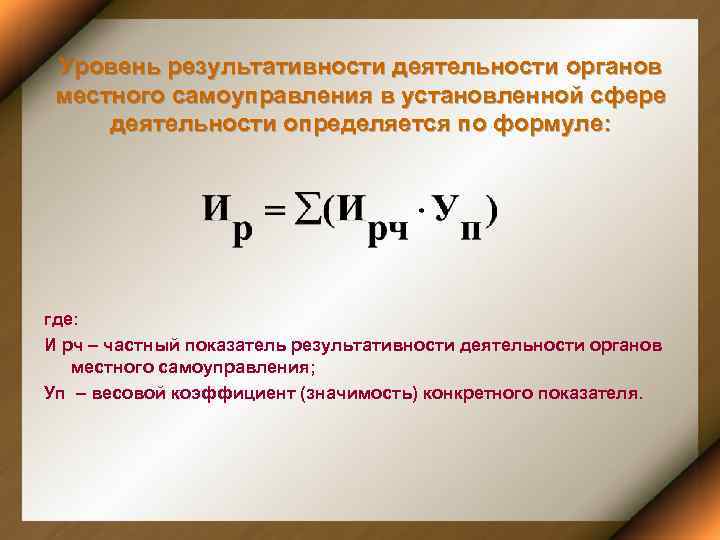 Уровень результативности деятельности органов местного самоуправления в установленной сфере деятельности определяется по формуле:

$И_р = \sum(И_{рч} \cdot У_п)$

где:
И рч – частный показатель результативности деятельности органов местного самоуправления;
Уп – весовой коэффициент (значимость) конкретного показателя.